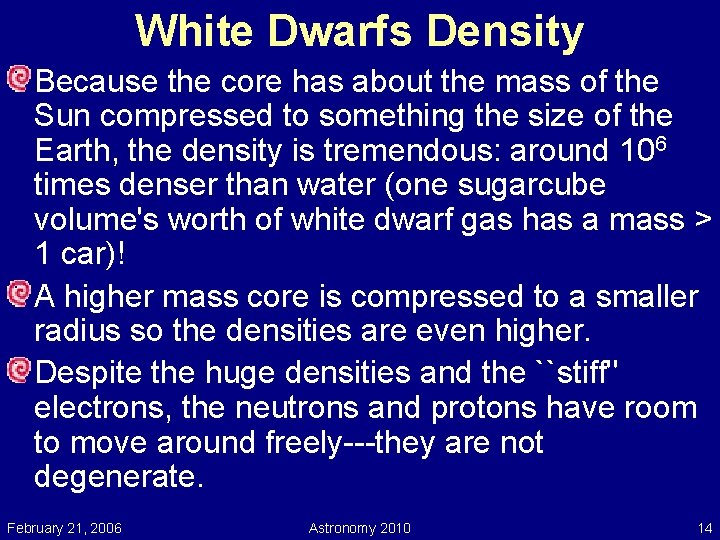 White Dwarfs Density

Because the core has about the mass of the Sun compressed to something the size of the Earth, the density is tremendous: around $10^6$ times denser than water (one sugarcube volume's worth of white dwarf gas has a mass > 1 car)!

A higher mass core is compressed to a smaller radius so the densities are even higher.

Despite the huge densities and the ``stiff'' electrons, the neutrons and protons have room to move around freely---they are not degenerate.

February 21, 2006

Astronomy 2010

14